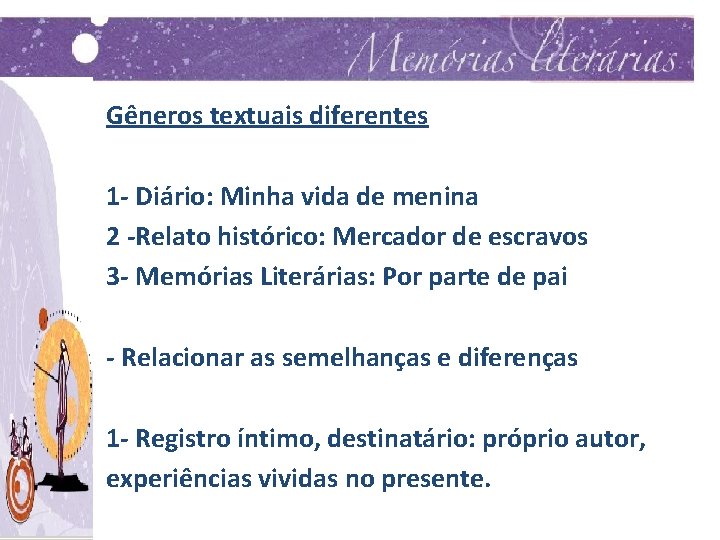 Memórias literárias

Gêneros textuais diferentes

1- Diário: Minha vida de menina
2 -Relato histórico: Mercador de escravos
3- Memórias Literárias: Por parte de pai

- Relacionar as semelhanças e diferenças

1- Registro íntimo, destinatário: próprio autor, experiências vividas no presente.